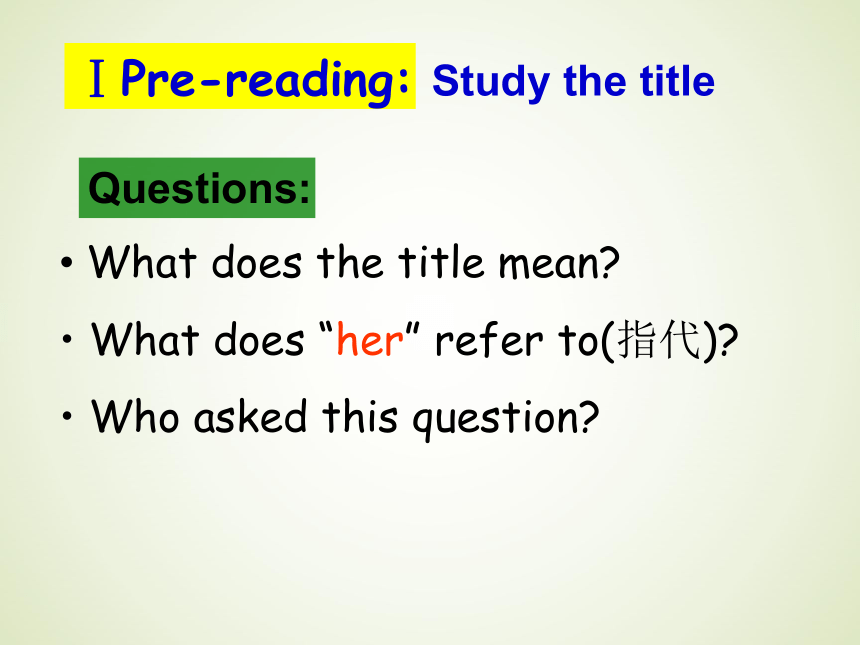 Ⅰ Pre-reading: Study the title

Questions:

• What does the title mean?

• What does “her” refer to(指代)?

• Who asked this question?